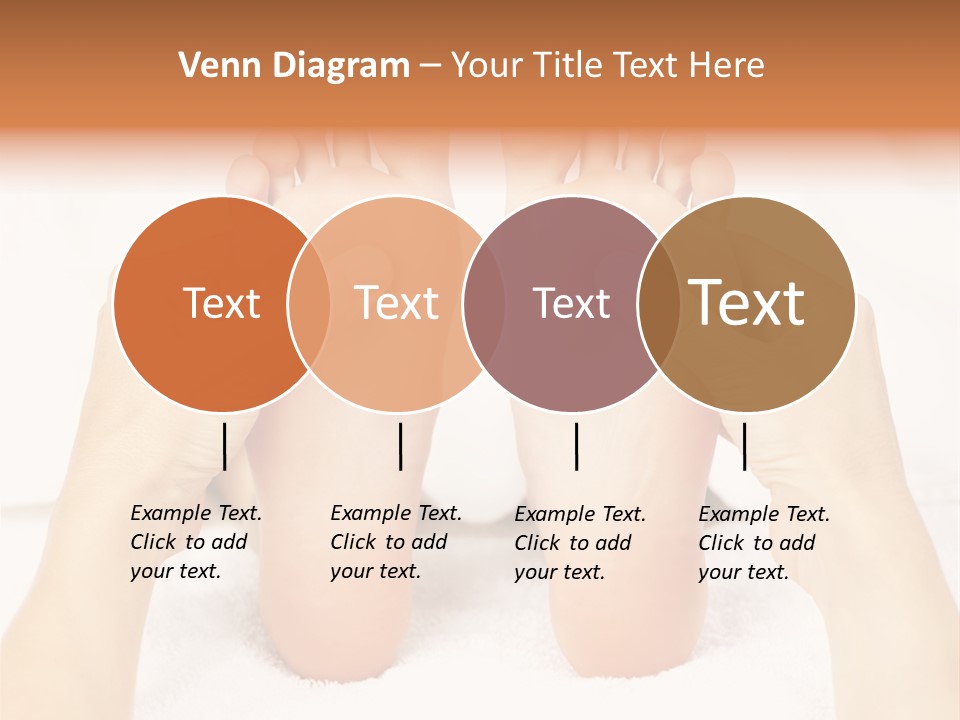 Venn Diagram – Your Title Text Here

Text

Text

Text

Text

Example Text. Click to add your text.

Example Text. Click to add your text.

Example Text. Click to add your text.

Example Text. Click to add your text.